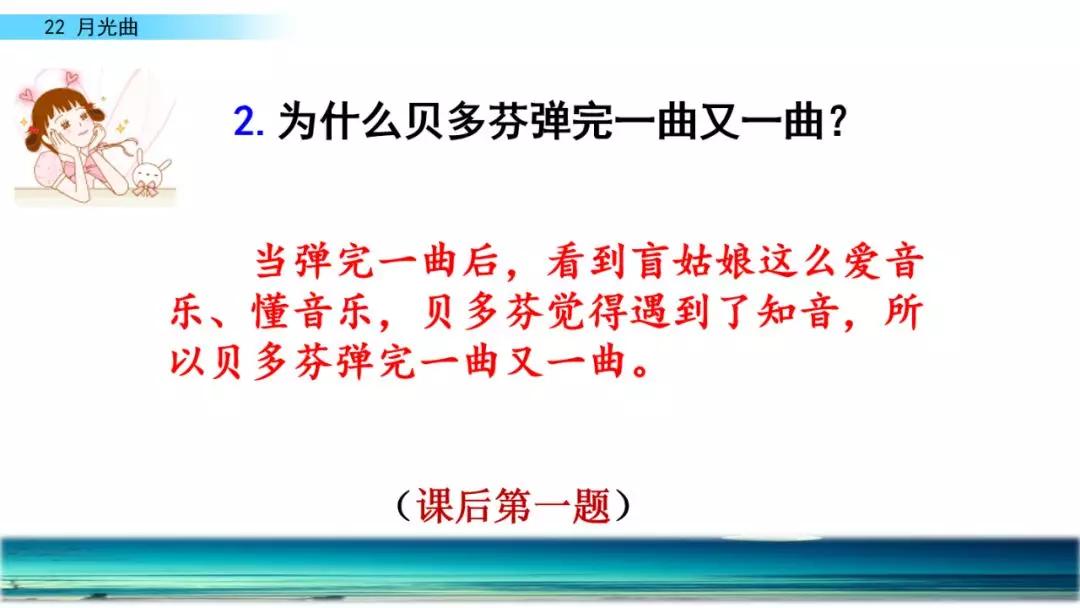 22 月光曲

2. 为什么贝多芬弹完一曲又一曲？

当弹完一曲后，看到盲姑娘这么爱音乐、懂音乐，贝多芬觉得遇到了知音，所以贝多芬弹完一曲又一曲。

（课后第一题）